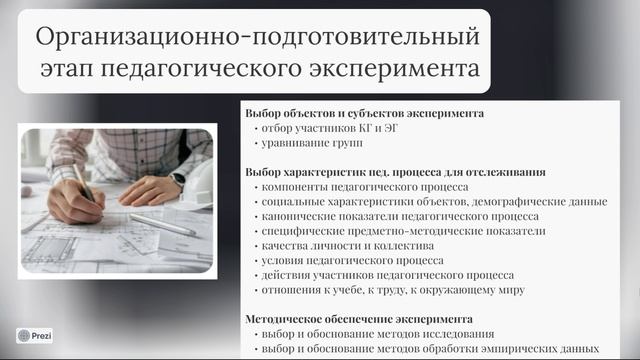 Организационно-подготовительный этап педагогического эксперимента

Выбор объектов и субъектов эксперимента
• отбор участников КГ и ЭГ
• уравнивание групп

Выбор характеристик пед. процесса для отслеживания
• компоненты педагогического процесса
• социальные характеристики объектов, демографические данные
• канонические показатели педагогического процесса
• специфические предметно-методические показатели
• качества личности и коллектива
• условия педагогического процесса
• действия участников педагогического процесса
• отношения к учебе, к труду, к окружающему миру

Методическое обеспечение эксперимента
• выбор и обоснование методов исследования
• выбор и обоснование методов обработки эмпирических данных

Prezi